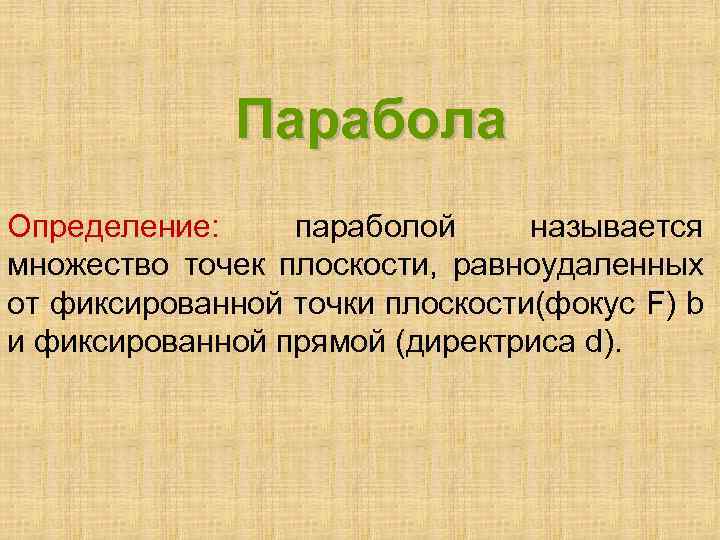 Парабола

Определение: параболой называется множество точек плоскости, равноудаленных от фиксированной точки плоскости(фокус F) b и фиксированной прямой (директриса d).